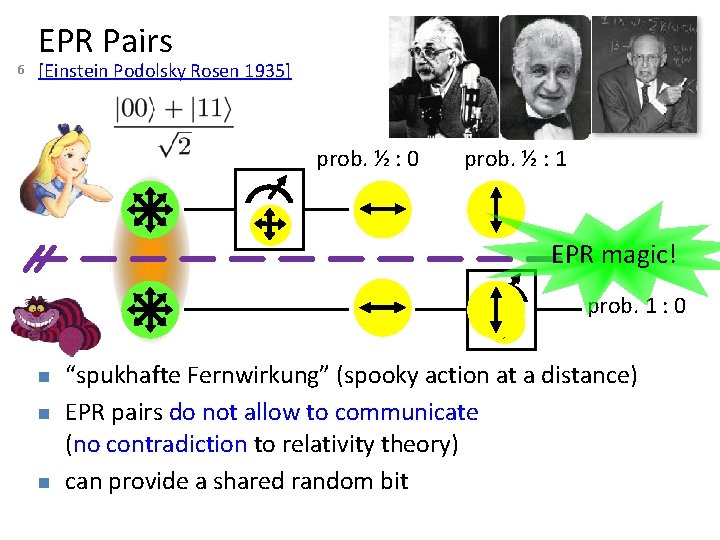 EPR Pairs

6 [Einstein Podolsky Rosen 1935]

$\frac{|00\rangle + |11\rangle}{\sqrt{2}}$

prob. ½ : 0

prob. ½ : 1

EPR magic!

prob. 1 : 0

“spukhafte Fernwirkung” (spooky action at a distance)

EPR pairs do not allow to communicate (no contradiction to relativity theory)

can provide a shared random bit